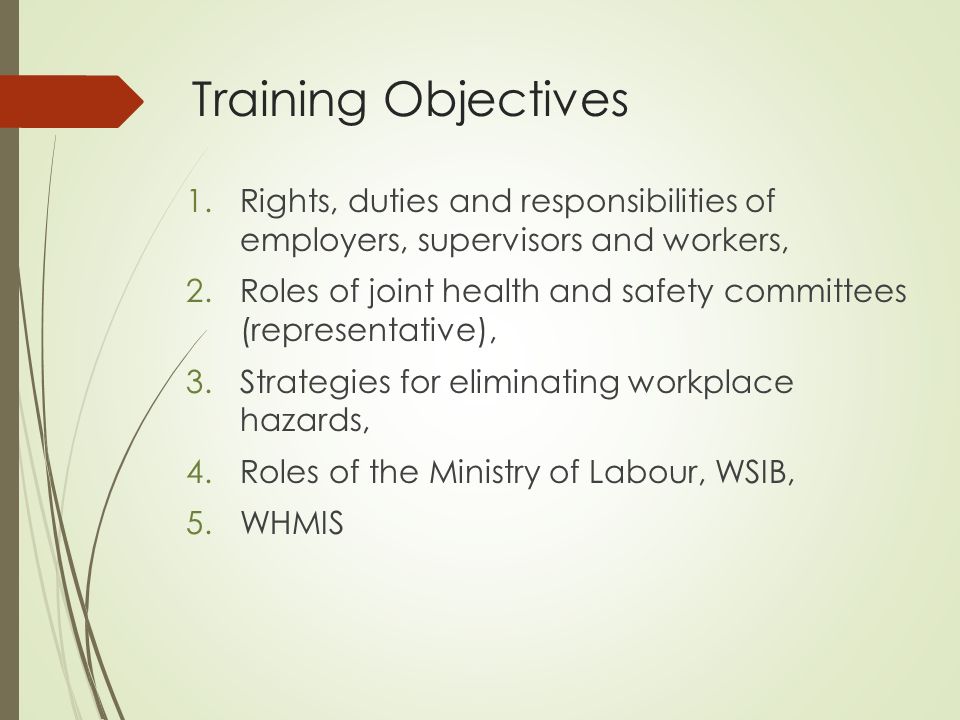 Training Objectives

1. Rights, duties and responsibilities of employers, supervisors and workers,
2. Roles of joint health and safety committees (representative),
3. Strategies for eliminating workplace hazards,
4. Roles of the Ministry of Labour, WSIB,
5. WHMIS